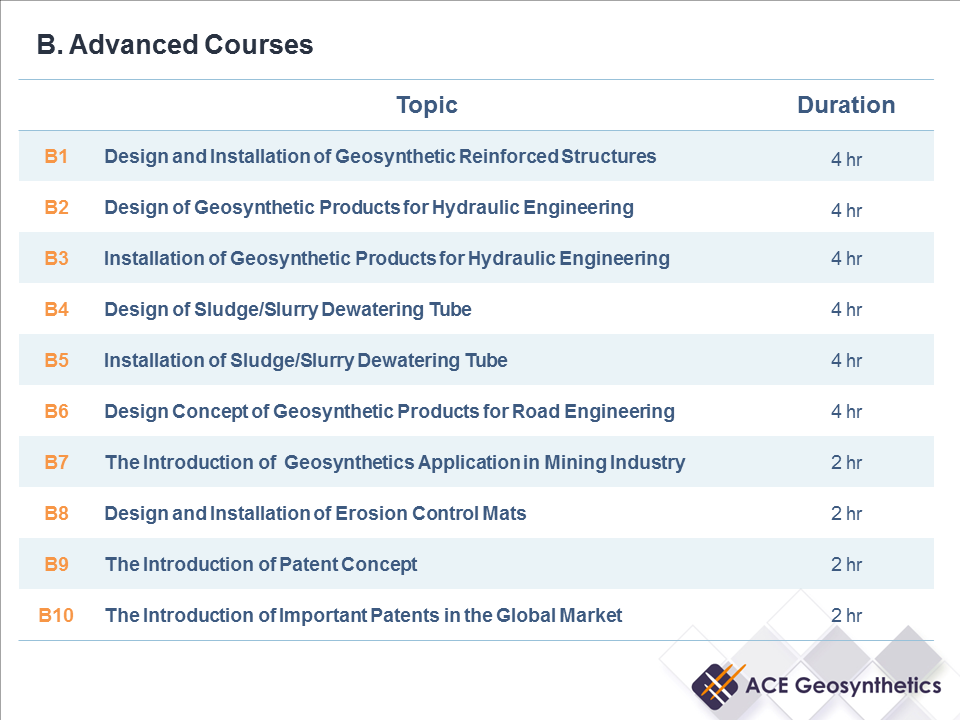 B. Advanced Courses

| | Topic | Duration |
|---|---|---|
| B1 | Design and Installation of Geosynthetic Reinforced Structures | 4 hr |
| B2 | Design of Geosynthetic Products for Hydraulic Engineering | 4 hr |
| B3 | Installation of Geosynthetic Products for Hydraulic Engineering | 4 hr |
| B4 | Design of Sludge/Slurry Dewatering Tube | 4 hr |
| B5 | Installation of Sludge/Slurry Dewatering Tube | 4 hr |
| B6 | Design Concept of Geosynthetic Products for Road Engineering | 4 hr |
| B7 | The Introduction of Geosynthetics Application in Mining Industry | 2 hr |
| B8 | Design and Installation of Erosion Control Mats | 2 hr |
| B9 | The Introduction of Patent Concept | 2 hr |
| B10 | The Introduction of Important Patents in the Global Market | 2 hr |

ACE Geosynthetics